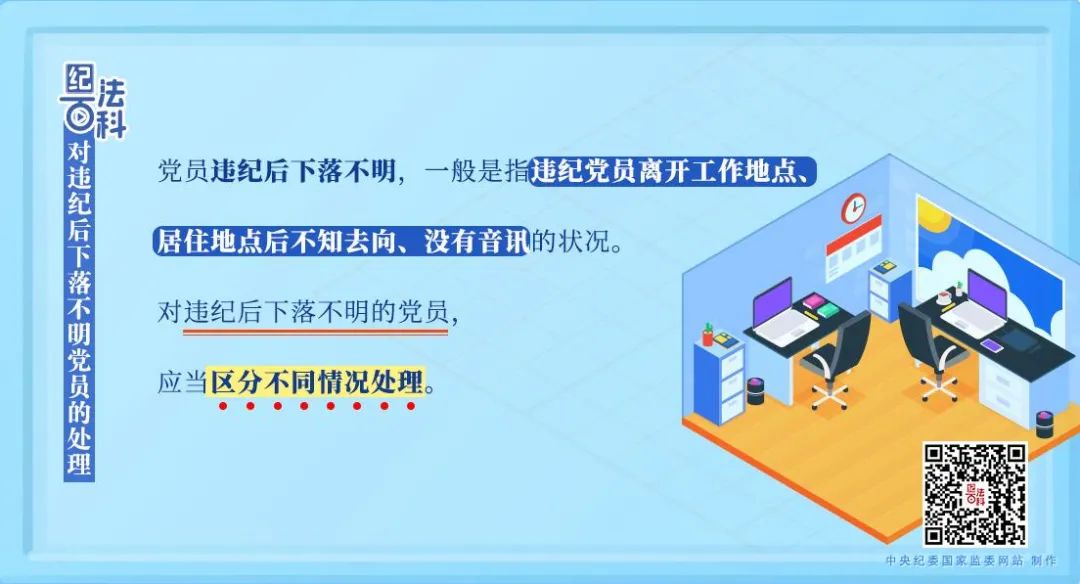 纪法百科

对违纪后下落不明党员的处理

党员违纪后下落不明，一般是指违纪党员离开工作地点、居住地点后不知去向、没有音讯的状况。

对违纪后下落不明的党员，

应当区分不同情况处理。

纪法百科

中央纪委国家监委网站 制作